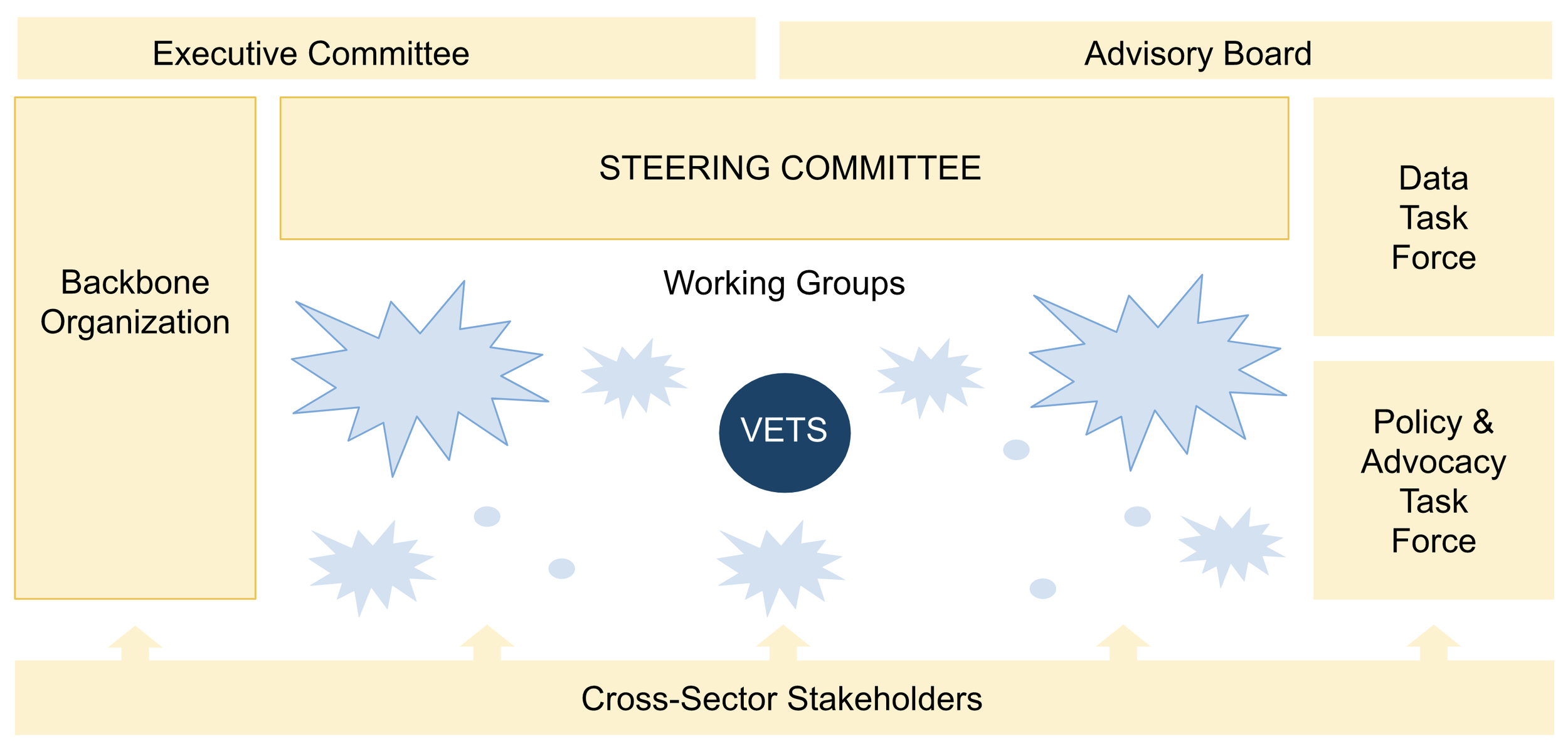 Executive Committee

Advisory Board

Backbone Organization

STEERING COMMITTEE

Working Groups

VETS

Data Task Force

Policy & Advocacy Task Force

Cross-Sector Stakeholders